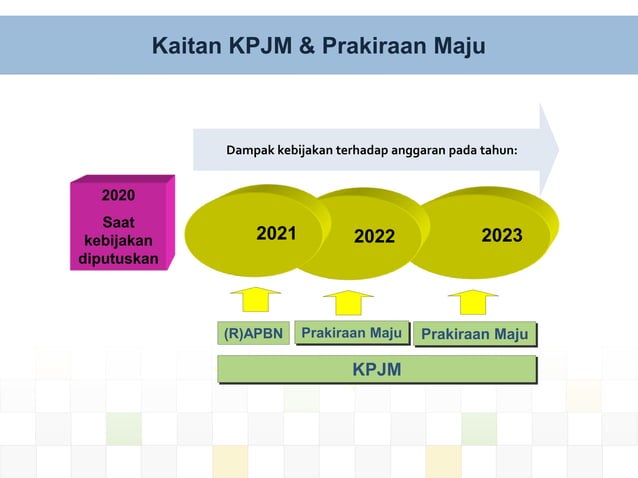 Kaitan KPJM & Prakiraan Maju

Dampak kebijakan terhadap anggaran pada tahun:

2020
Saat kebijakan diputuskan

2021

2022

2023

(R)APBN

Prakiraan Maju

Prakiraan Maju

KPJM